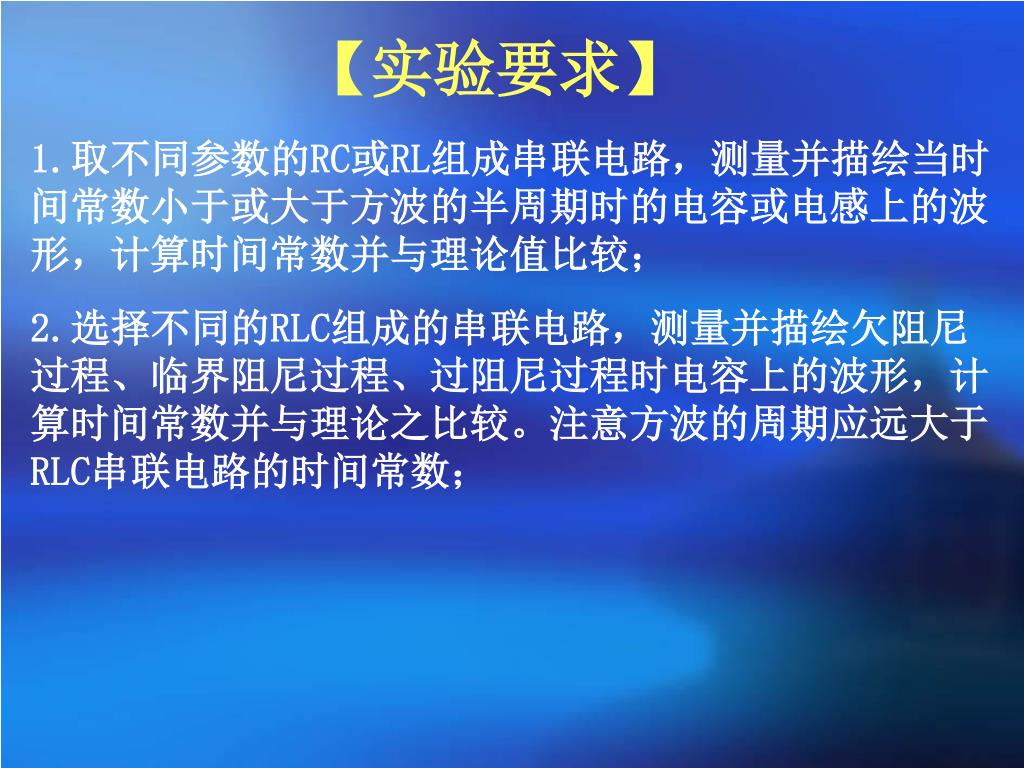 【实验要求】

1.取不同参数的RC或RL组成串联电路，测量并描绘当时间常数小于或大于方波的半周期时的电容或电感上的波形，计算时间常数并与理论值比较；

2.选择不同的RLC组成的串联电路，测量并描绘欠阻尼过程、临界阻尼过程、过阻尼过程时电容上的波形，计算时间常数并与理论之比较。注意方波的周期应远大于RLC串联电路的时间常数；